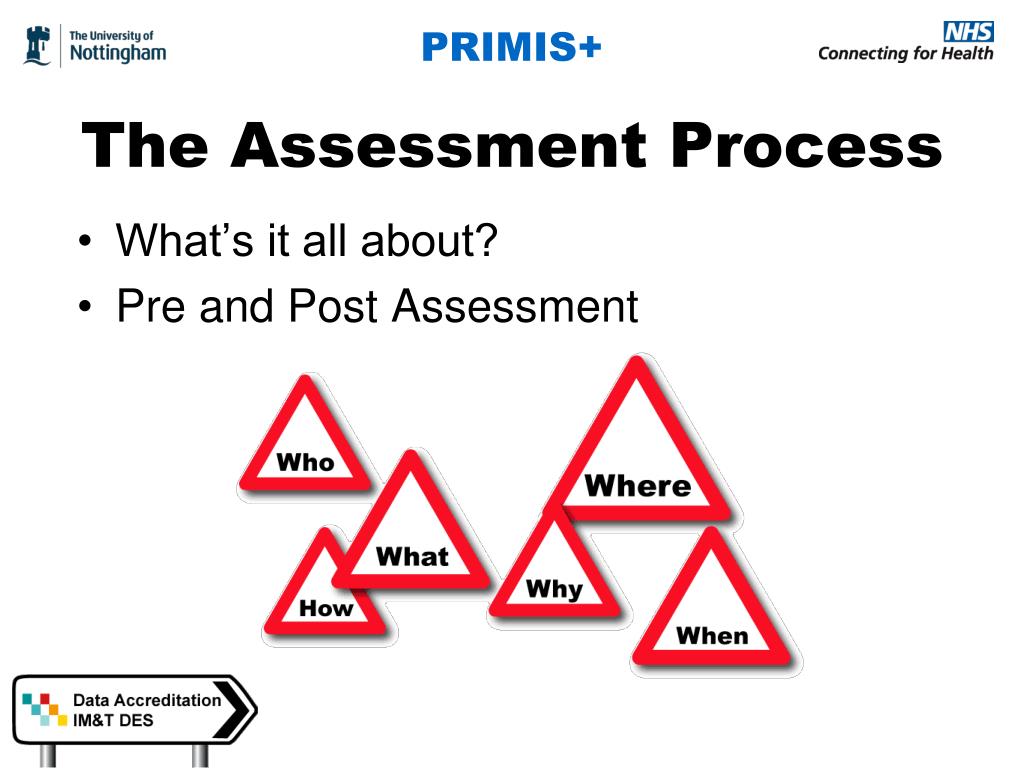 The University of Nottingham

PRIMIS+

NHS Connecting for Health

The Assessment Process

• What's it all about?
• Pre and Post Assessment

Who

Where

What

Why

How

When

Data Accreditation IM&T DES